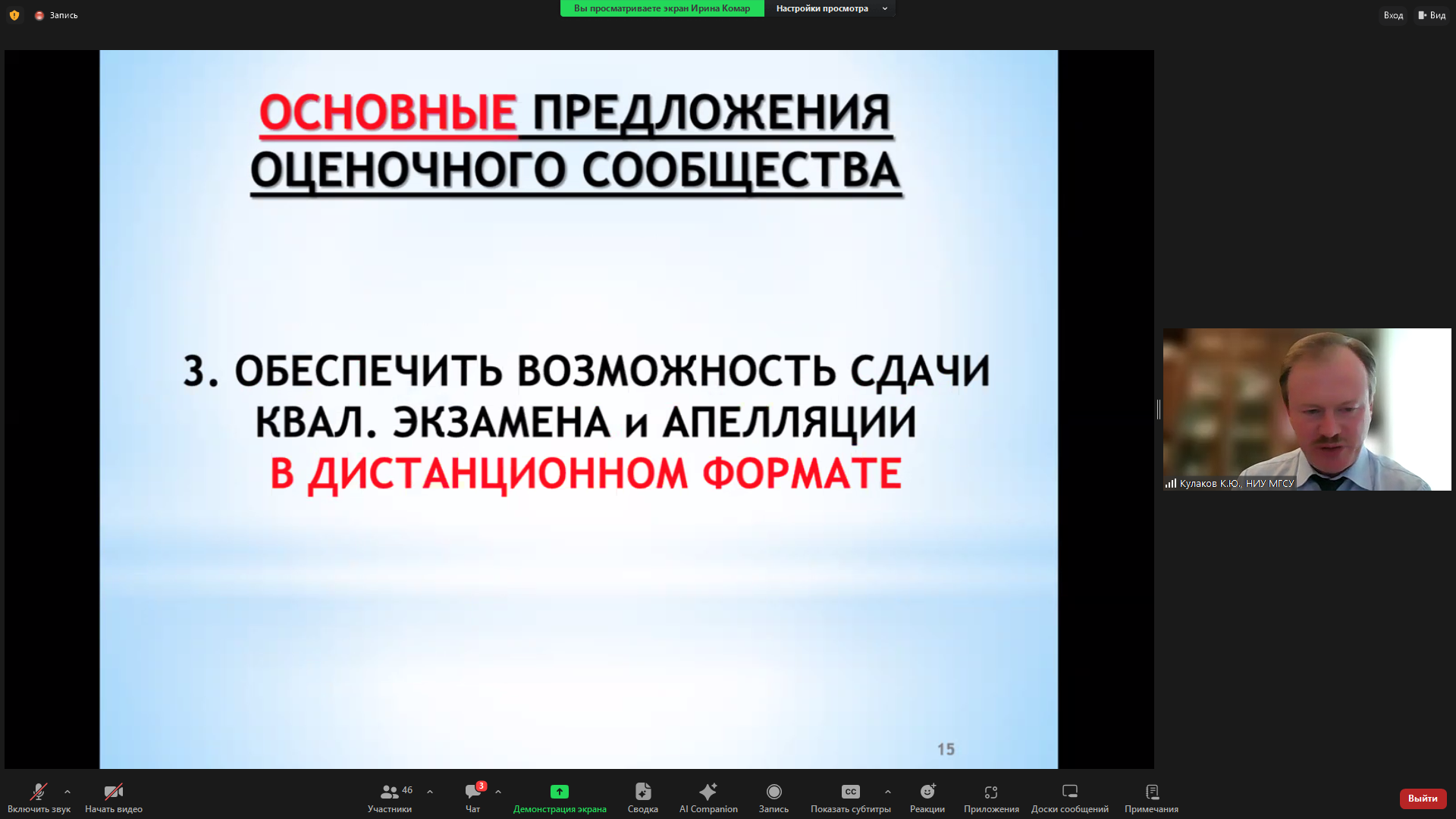 Запись

Вы просматриваете экран Ирина Комар Настройки просмотра

Вход Вид

ОСНОВНЫЕ ПРЕДЛОЖЕНИЯ ОЦЕНОЧНОГО СООБЩЕСТВА

3. ОБЕСПЕЧИТЬ ВОЗМОЖНОСТЬ СДАЧИ КВАЛ. ЭКЗАМЕНА и АПЕЛЛЯЦИИ В ДИСТАНЦИОННОМ ФОРМАТЕ

15

Кулаков К.Ю., НИУ МГСУ

Включить звук Начать видео 46 Участники 3 Чат Демонстрация экрана Сводка AI Companion Запись CC Показать субтитры Реакции Приложения Доски сообщений Примечания Выйти